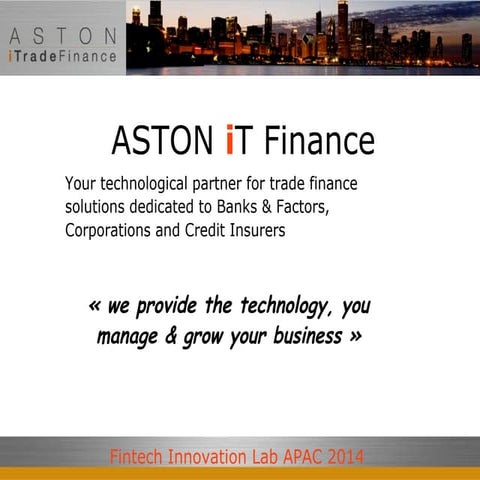 ASTON
iTradeFinance

ASTON iT Finance

Your technological partner for trade finance solutions dedicated to Banks & Factors, Corporations and Credit Insurers

« we provide the technology, you manage & grow your business »

Fintech Innovation Lab APAC 2014